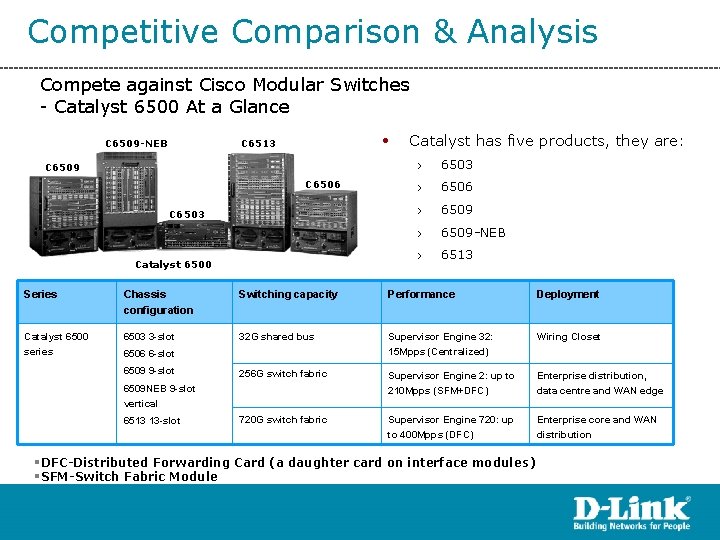 Competitive Comparison & Analysis

Compete against Cisco Modular Switches
- Catalyst 6500 At a Glance

C6509-NEB
C6513
C6509
C6506
C6503
Catalyst 6500

• Catalyst has five products, they are:
› 6503
› 6506
› 6509
› 6509-NEB
› 6513

| Series | Chassis configuration | Switching capacity | Performance | Deployment |
|---|---|---|---|---|
| Catalyst 6500 series | 6503 3-slot 6506 6-slot 6509 9-slot 6509NEB 9-slot vertical 6513 13-slot | 32G shared bus | Supervisor Engine 32: 15Mpps (Centralized) | Wiring Closet |
| | | 256G switch fabric | Supervisor Engine 2: up to 210Mpps (SFM+DFC) | Enterprise distribution, data centre and WAN edge |
| | | 720G switch fabric | Supervisor Engine 720: up to 400Mpps (DFC) | Enterprise core and WAN distribution |

▪DFC-Distributed Forwarding Card (a daughter card on interface modules)
▪SFM-Switch Fabric Module

D-Link®
Building Networks for People